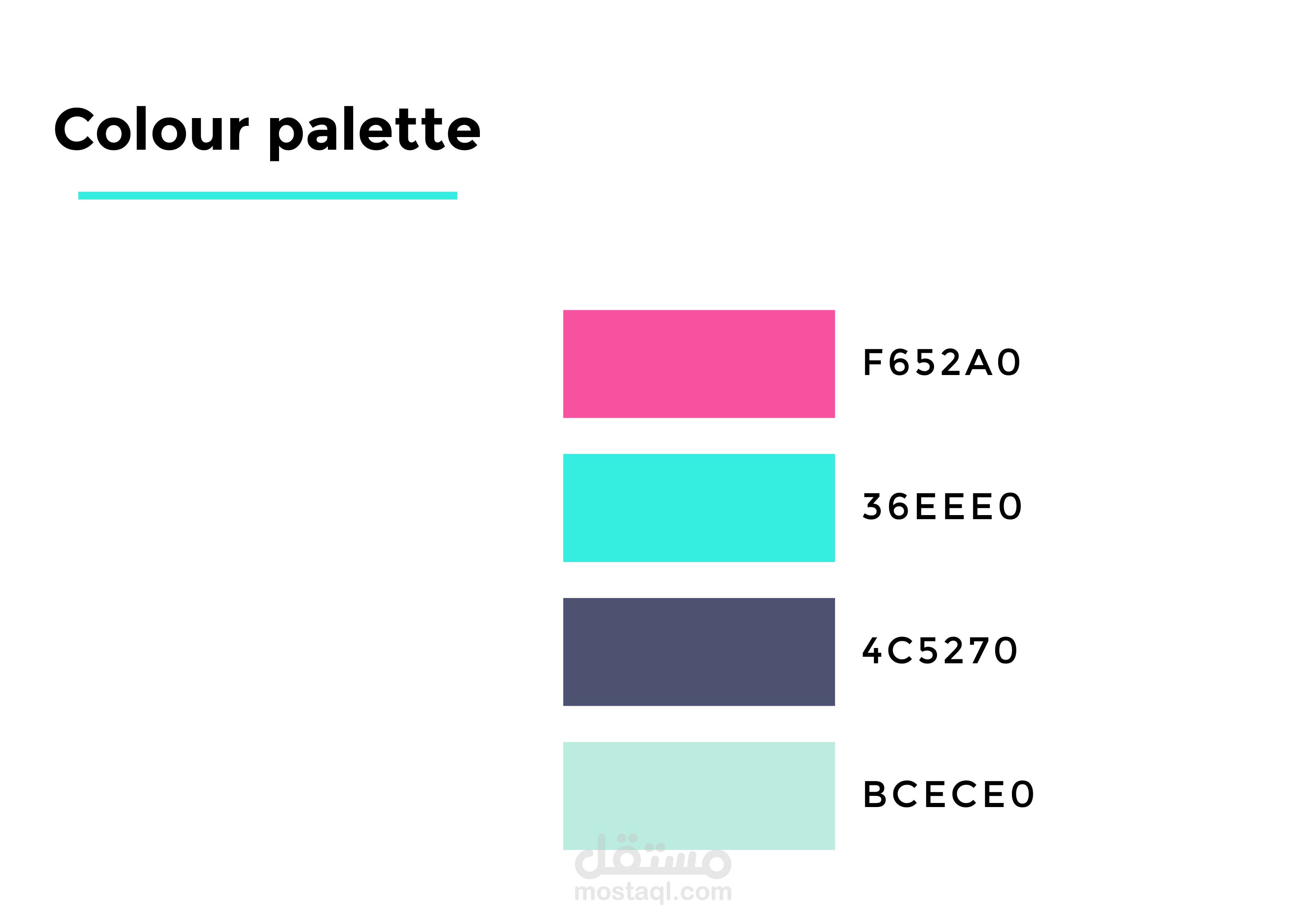 Colour palette

F652A0

36EEE0

4C5270

BCECE0

مستقل
mostaql.com